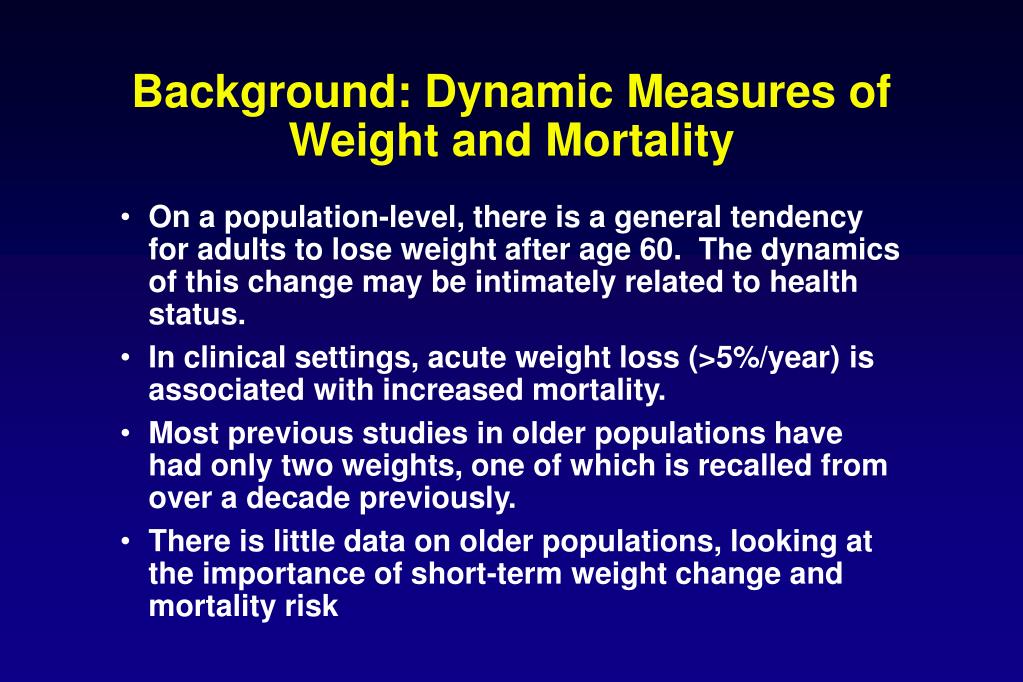 Background: Dynamic Measures of Weight and Mortality

• On a population-level, there is a general tendency for adults to lose weight after age 60. The dynamics of this change may be intimately related to health status.

• In clinical settings, acute weight loss (>5%/year) is associated with increased mortality.

• Most previous studies in older populations have had only two weights, one of which is recalled from over a decade previously.

• There is little data on older populations, looking at the importance of short-term weight change and mortality risk